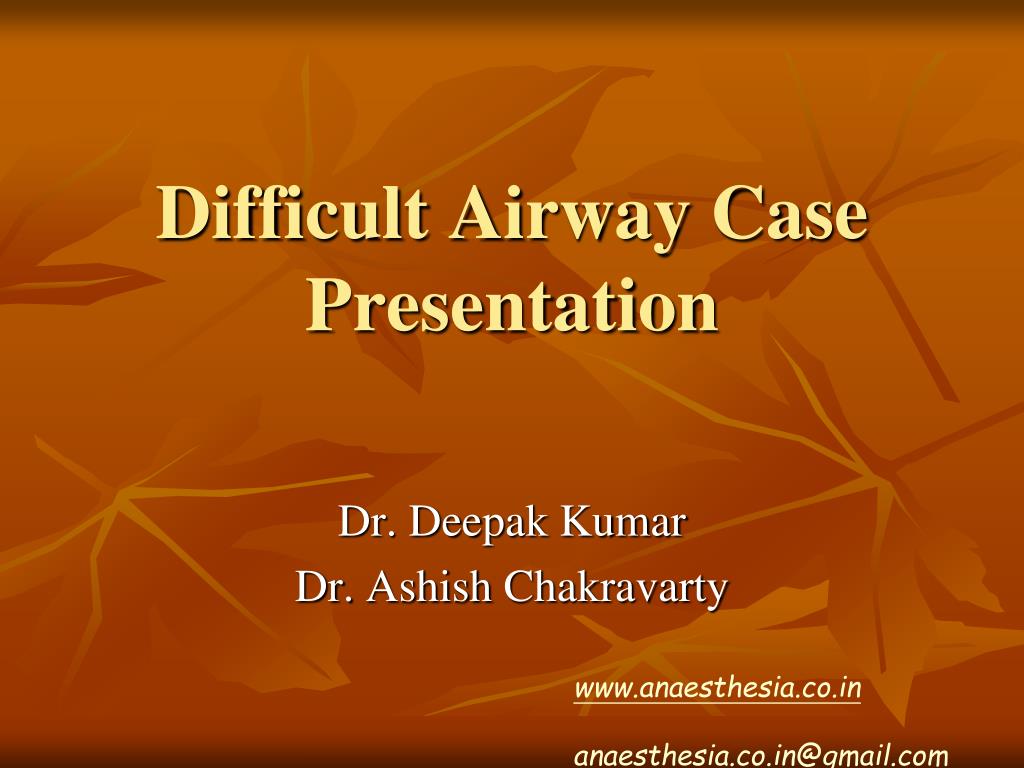 Difficult Airway Case Presentation

Dr. Deepak Kumar
Dr. Ashish Chakravarty

www.anaesthesia.co.in

anaesthesia.co.in@gmail.com